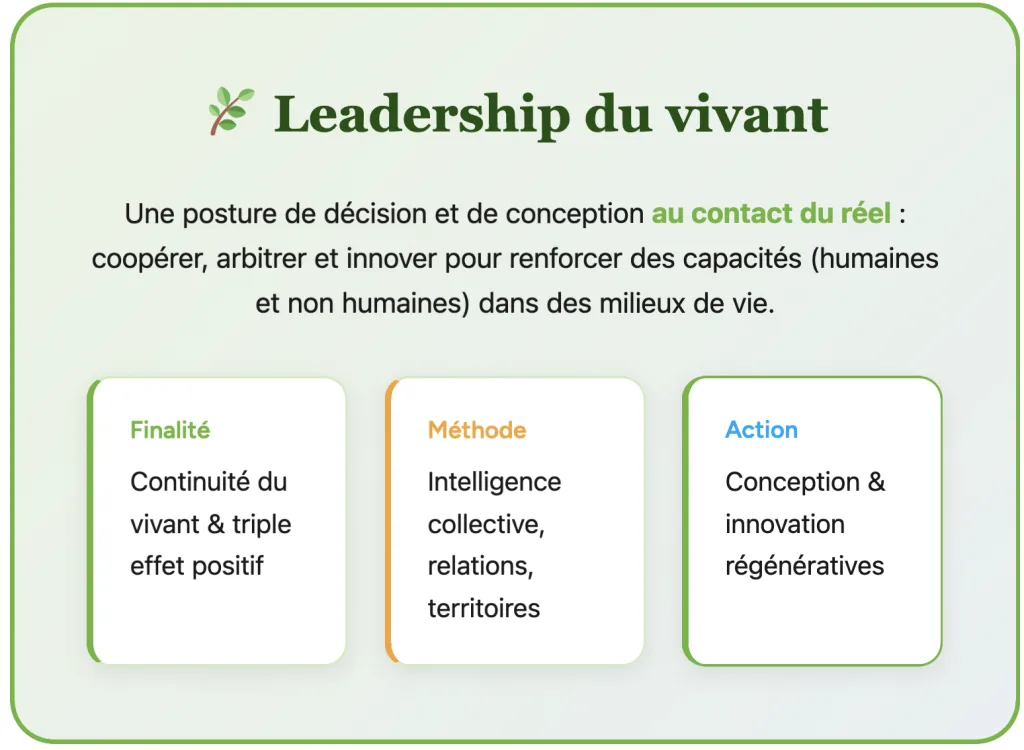 Leadership du vivant

Une posture de décision et de conception au contact du réel : coopérer, arbitrer et innover pour renforcer des capacités (humaines et non humaines) dans des milieux de vie.

Finalité

Continuité du vivant & triple effet positif

Méthode

Intelligence collective, relations, territoires

Action

Conception & innovation régénératives